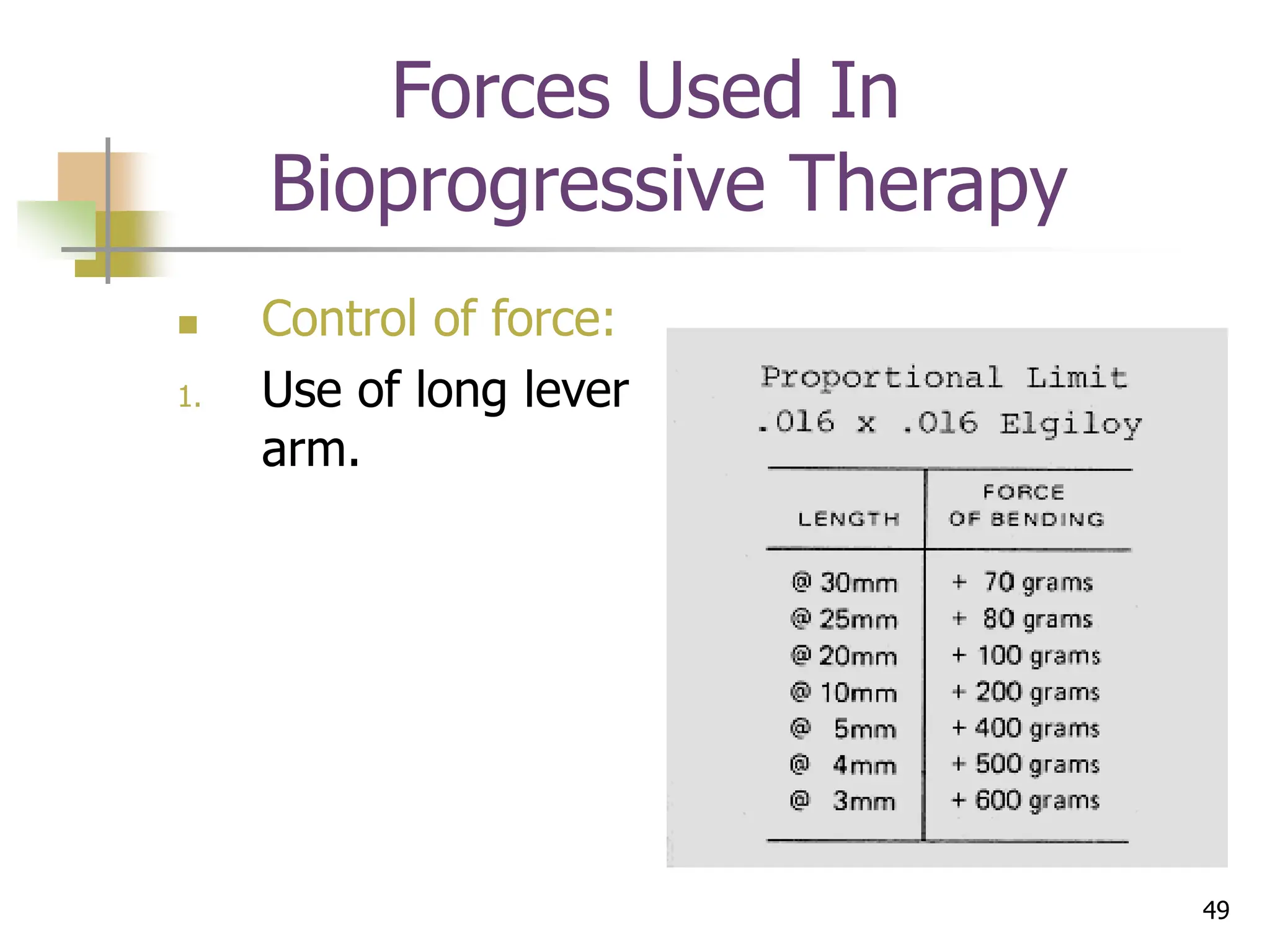 Forces Used In Bioprogressive Therapy

Control of force:

1. Use of long lever arm.

Proportional Limit
.016 x .016 Elgiloy

| LENGTH | FORCE OF BENDING |
|---|---|
| @ 30mm | + 70 grams |
| @ 25mm | + 80 grams |
| @ 20mm | + 100 grams |
| @ 10mm | + 200 grams |
| @ 5mm | + 400 grams |
| @ 4mm | + 500 grams |
| @ 3mm | + 600 grams |

49